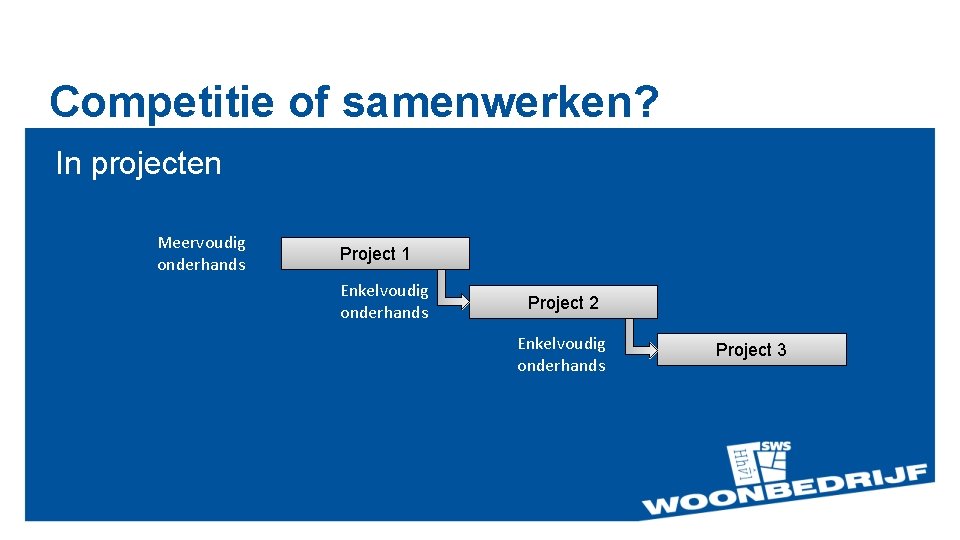 Competitie of samenwerken?

In projecten

Meervoudig onderhands

Project 1

Enkelvoudig onderhands

Project 2

Enkelvoudig onderhands

Project 3

SWS

Hhvl

WOONBEDRIJF